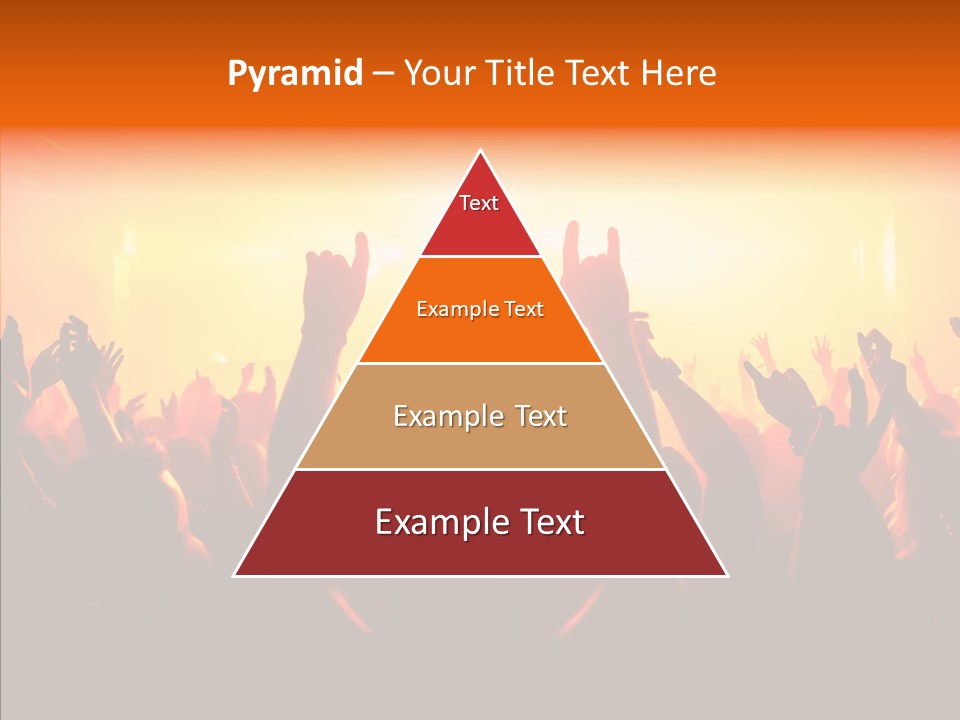 Pyramid – Your Title Text Here

Text

Example Text

Example Text

Example Text